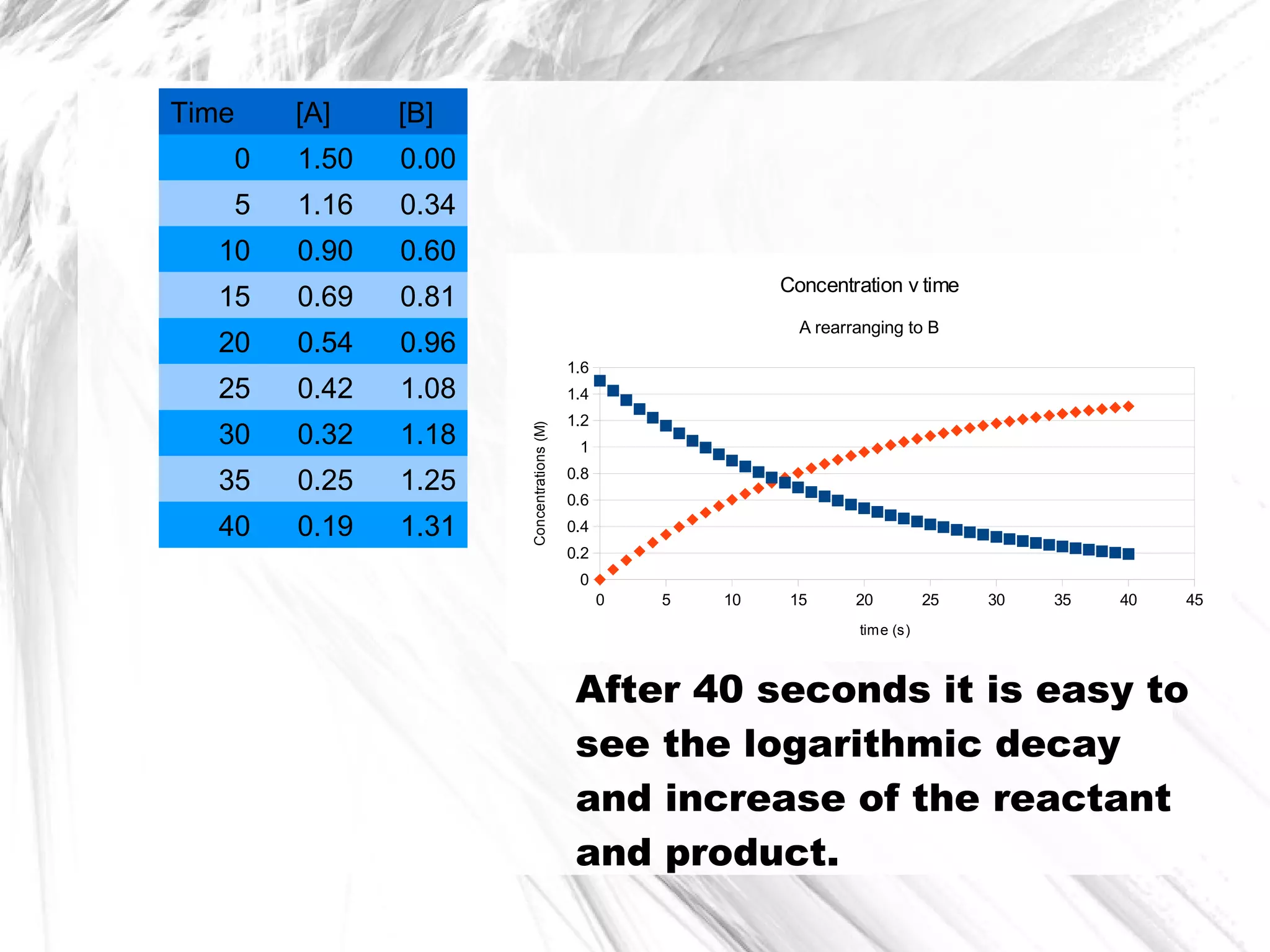 | Time | [A] | [B] |
|---|---|---|
| 0 | 1.50 | 0.00 |
| 5 | 1.16 | 0.34 |
| 10 | 0.90 | 0.60 |
| 15 | 0.69 | 0.81 |
| 20 | 0.54 | 0.96 |
| 25 | 0.42 | 1.08 |
| 30 | 0.32 | 1.18 |
| 35 | 0.25 | 1.25 |
| 40 | 0.19 | 1.31 |

Concentration v time

A rearranging to B

Concentrations (M)

1.6
1.4
1.2
1
0.8
0.6
0.4
0.2
0

0 5 10 15 20 25 30 35 40 45

time (s)

After 40 seconds it is easy to see the logarithmic decay and increase of the reactant and product.